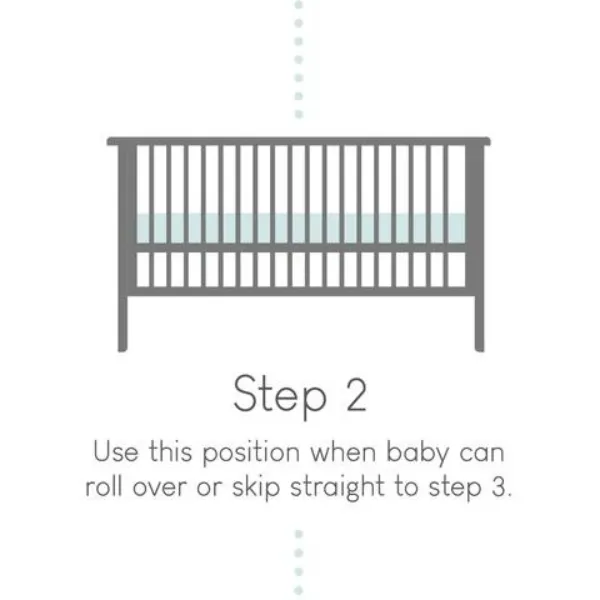 Step 2

Use this position when baby can roll over or skip straight to step 3.